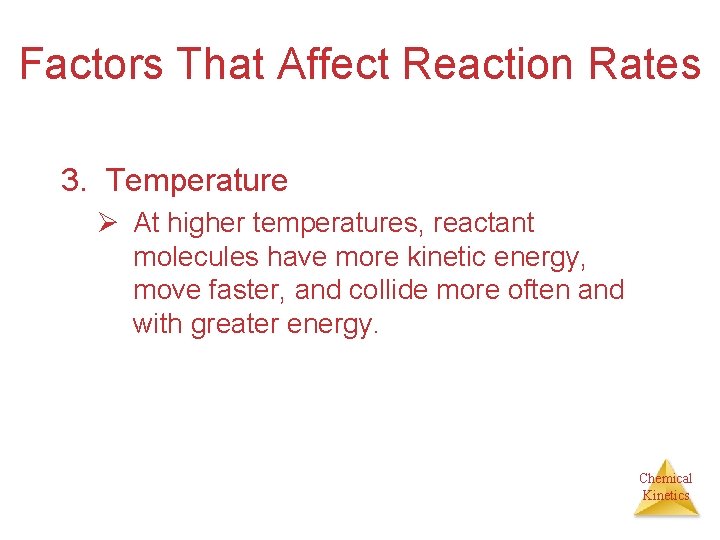 Factors That Affect Reaction Rates

3. Temperature

➢ At higher temperatures, reactant molecules have more kinetic energy, move faster, and collide more often and with greater energy.

Chemical Kinetics